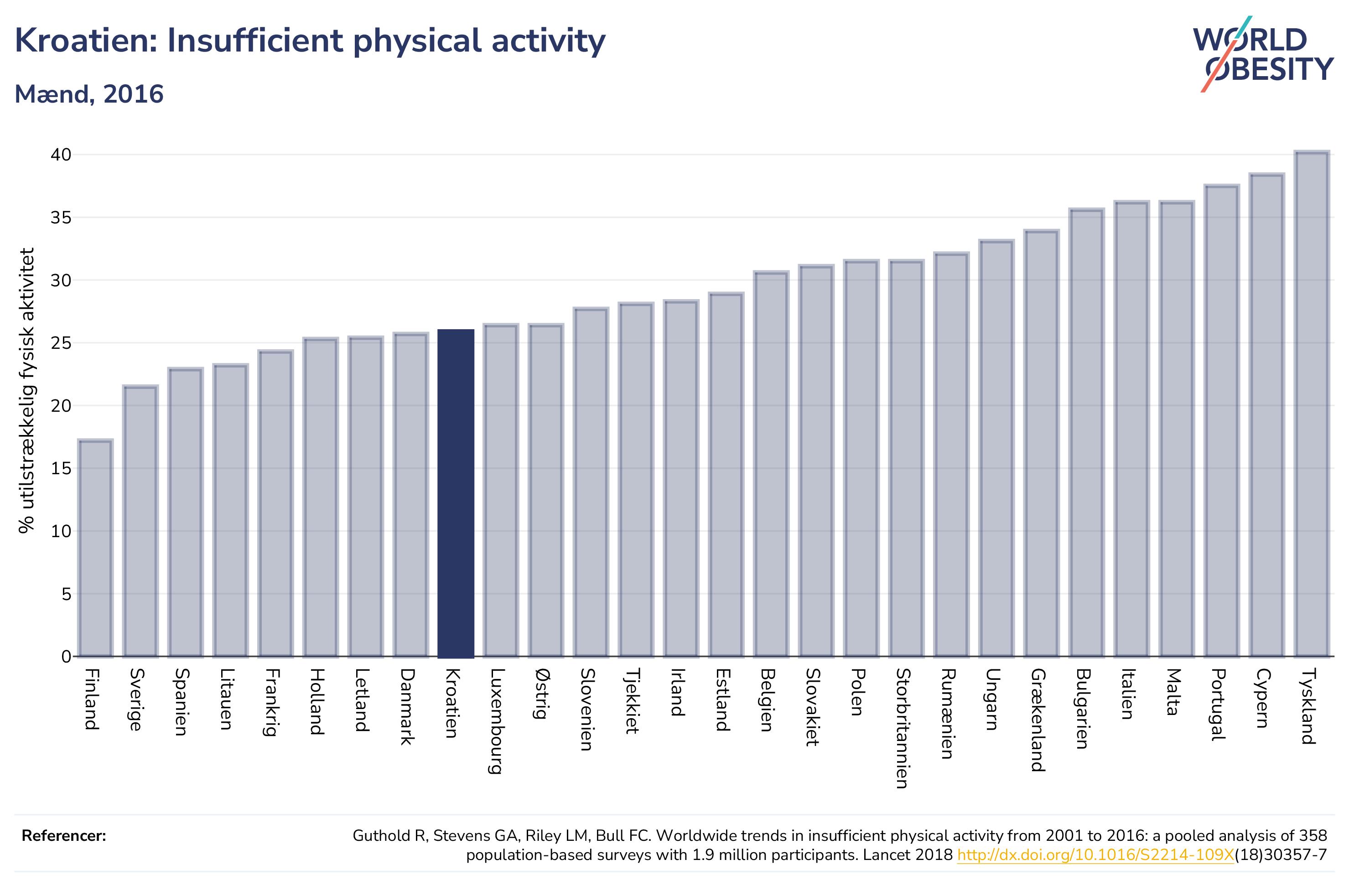 Kroatien: Insufficient physical activity

Mænd, 2016

WORLD OBESITY

% utilstrækkelig fysisk aktivitet

40
35
30
25
20
15
10
5
0

Finland
Sverige
Spanien
Litauen
Frankrig
Holland
Letland
Danmark
Kroatien
Luxembourg
Østrig
Slovenien
Tjekkiet
Irland
Estland
Belgien
Slovakiet
Polen
Storbritannien
Rumænien
Ungarn
Grækenland
Bulgarien
Italien
Malta
Portugal
Cypern
Tyskland

Referencer:

Guthold R, Stevens GA, Riley LM, Bull FC. Worldwide trends in insufficient physical activity from 2001 to 2016: a pooled analysis of 358 population-based surveys with 1.9 million participants. Lancet 2018 http://dx.doi.org/10.1016/S2214-109X(18)30357-7